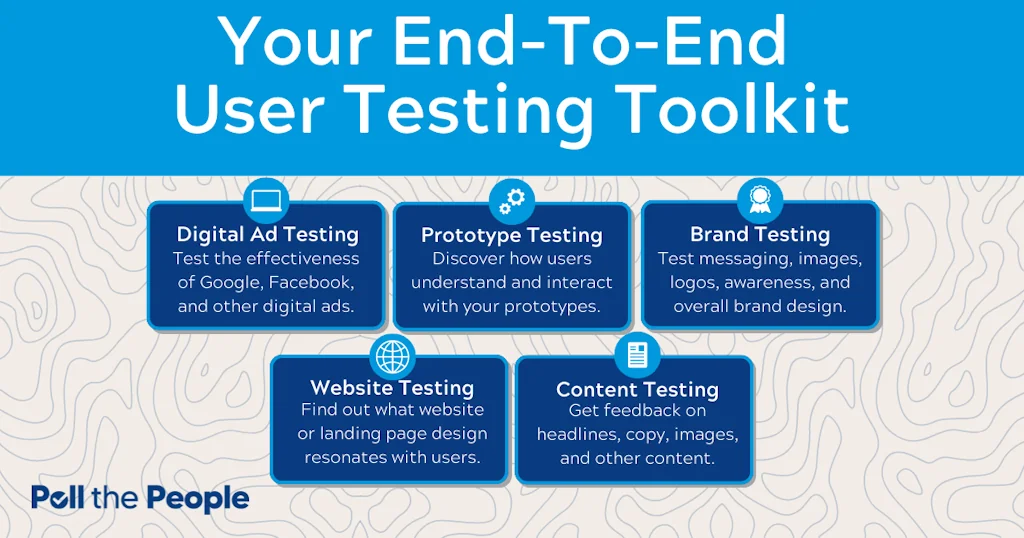 Your End-To-End User Testing Toolkit

Digital Ad Testing
Test the effectiveness of Google, Facebook, and other digital ads.

Prototype Testing
Discover how users understand and interact with your prototypes.

Brand Testing
Test messaging, images, logos, awareness, and overall brand design.

Website Testing
Find out what website or landing page design resonates with users.

Content Testing
Get feedback on headlines, copy, images, and other content.

Poll the People